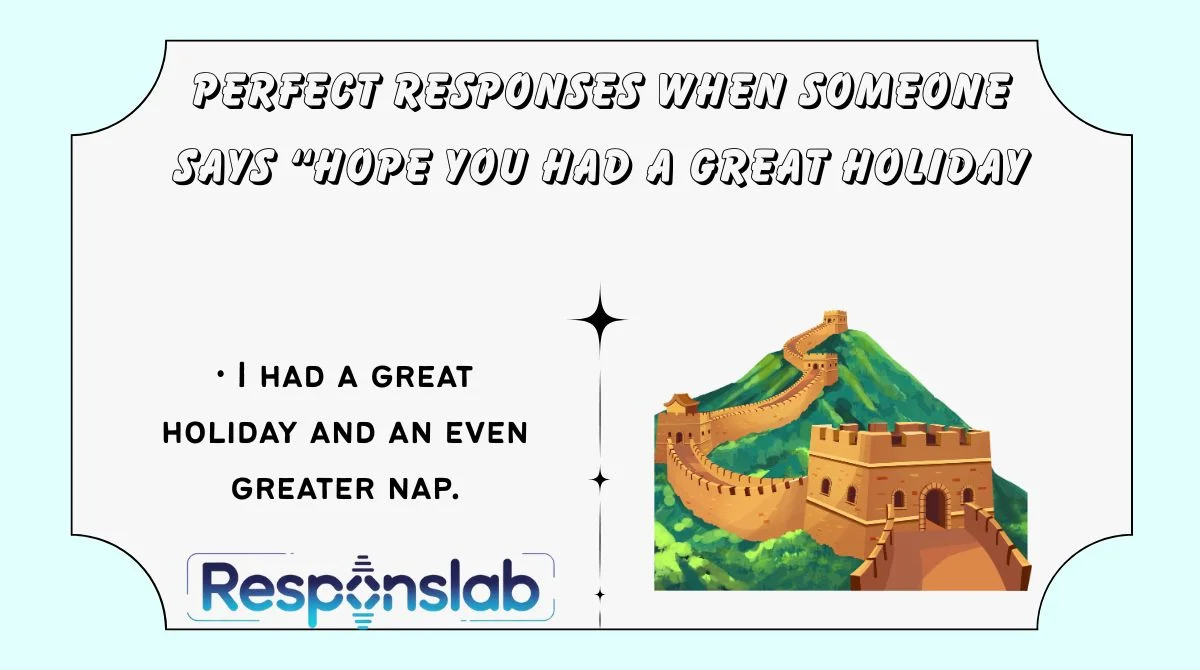 PERFECT RESPONSES WHEN SOMEONE SAYS "HOPE YOU HAD A GREAT HOLIDAY

• I HAD A GREAT HOLIDAY AND AN EVEN GREATER NAP.

Responslab